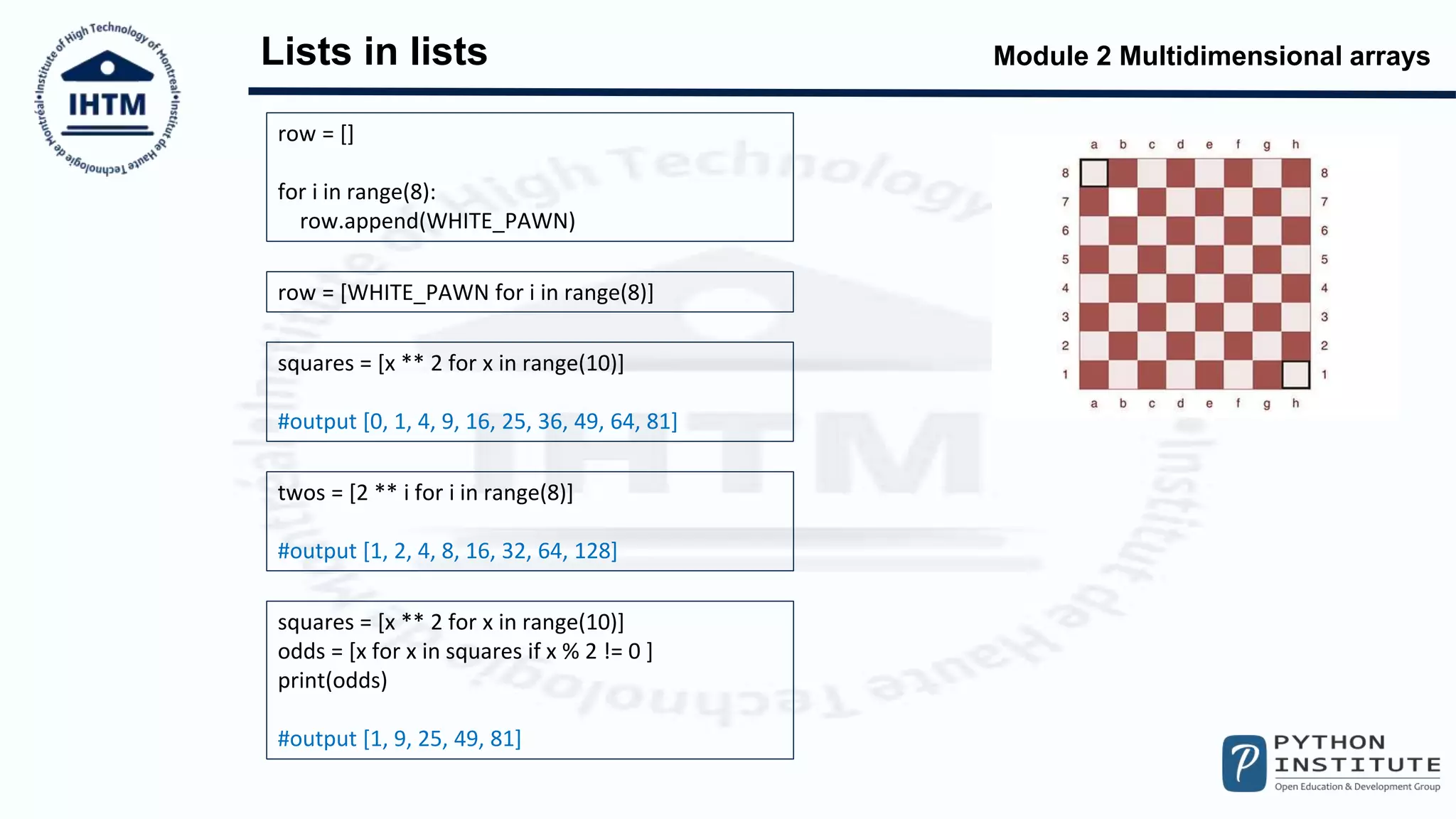 Institute of High Technology of Montreal • Institut de Haute Technologie de Montréal •
IHTM

Lists in lists

Module 2 Multidimensional arrays

row = []

for i in range(8):
    row.append(WHITE_PAWN)

row = [WHITE_PAWN for i in range(8)]

squares = [x ** 2 for x in range(10)]

#output [0, 1, 4, 9, 16, 25, 36, 49, 64, 81]

twos = [2 ** i for i in range(8)]

#output [1, 2, 4, 8, 16, 32, 64, 128]

squares = [x ** 2 for x in range(10)]
odds = [x for x in squares if x % 2 != 0 ]
print(odds)

#output [1, 9, 25, 49, 81]

a b c d e f g h
8 8
7 7
6 6
5 5
4 4
3 3
2 2
1 1
a b c d e f g h

PYTHON INSTITUTE
Open Education & Development Group